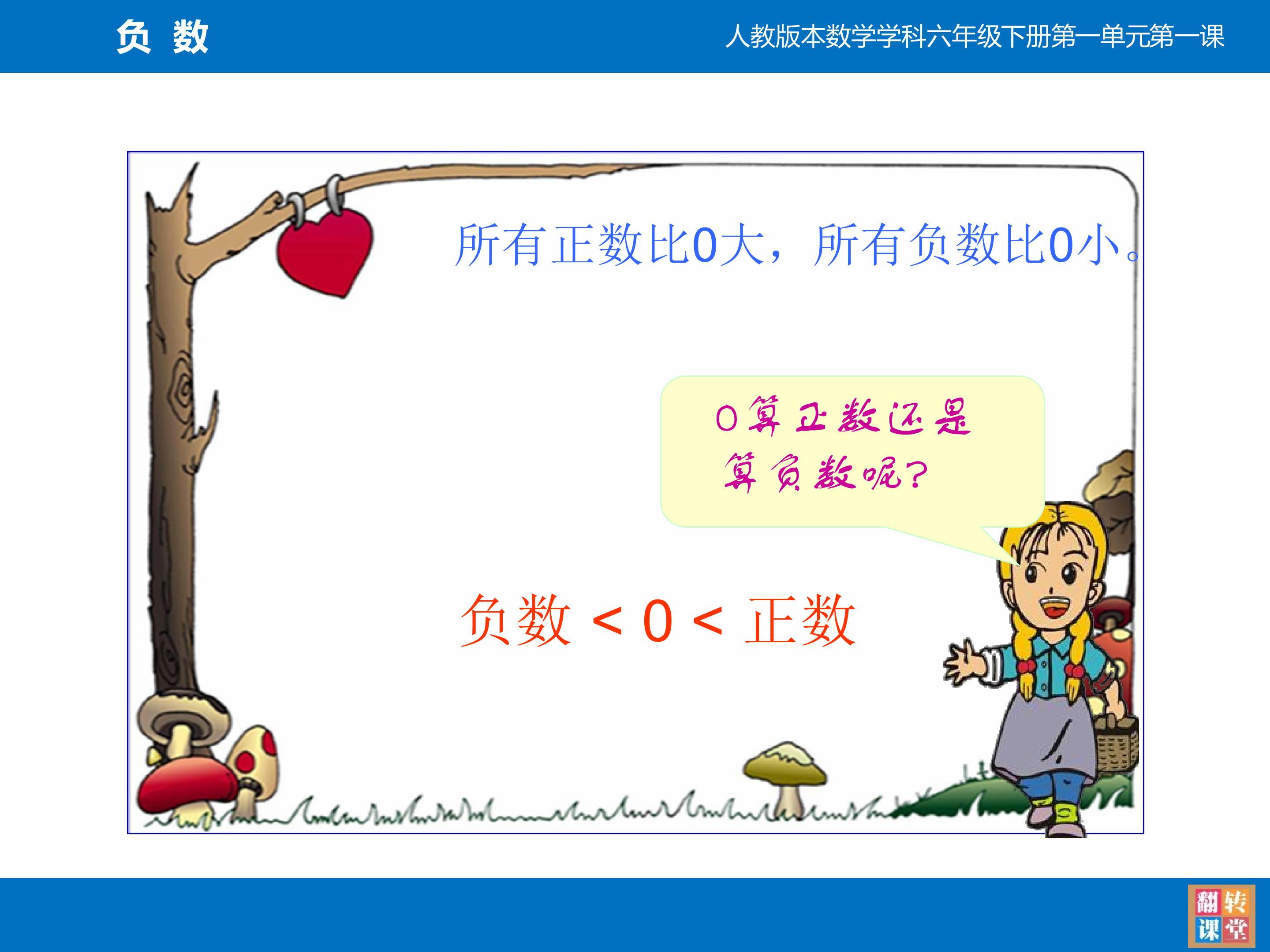 负 数

人教版本数学学科六年级下册第一单元第一课

所有正数比0大，所有负数比0小。

0算正数还是算负数呢？

负数 < 0 < 正数

翻转课堂